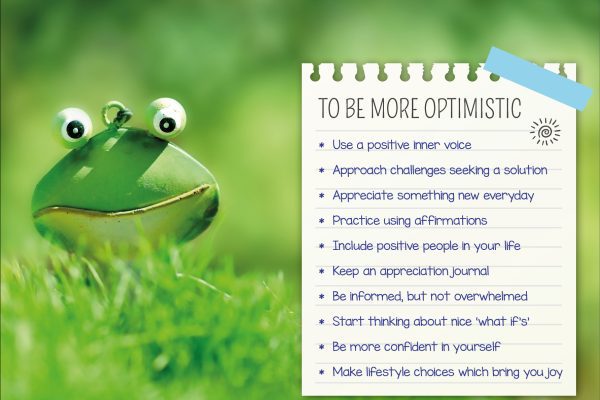 TO BE MORE OPTIMISTIC

* Use a positive inner voice
* Approach challenges seeking a solution
* Appreciate something new everyday
* Practice using affirmations
* Include positive people in your life
* Keep an appreciation journal
* Be informed, but not overwhelmed
* Start thinking about nice 'what if's'
* Be more confident in yourself
* Make lifestyle choices which bring you joy